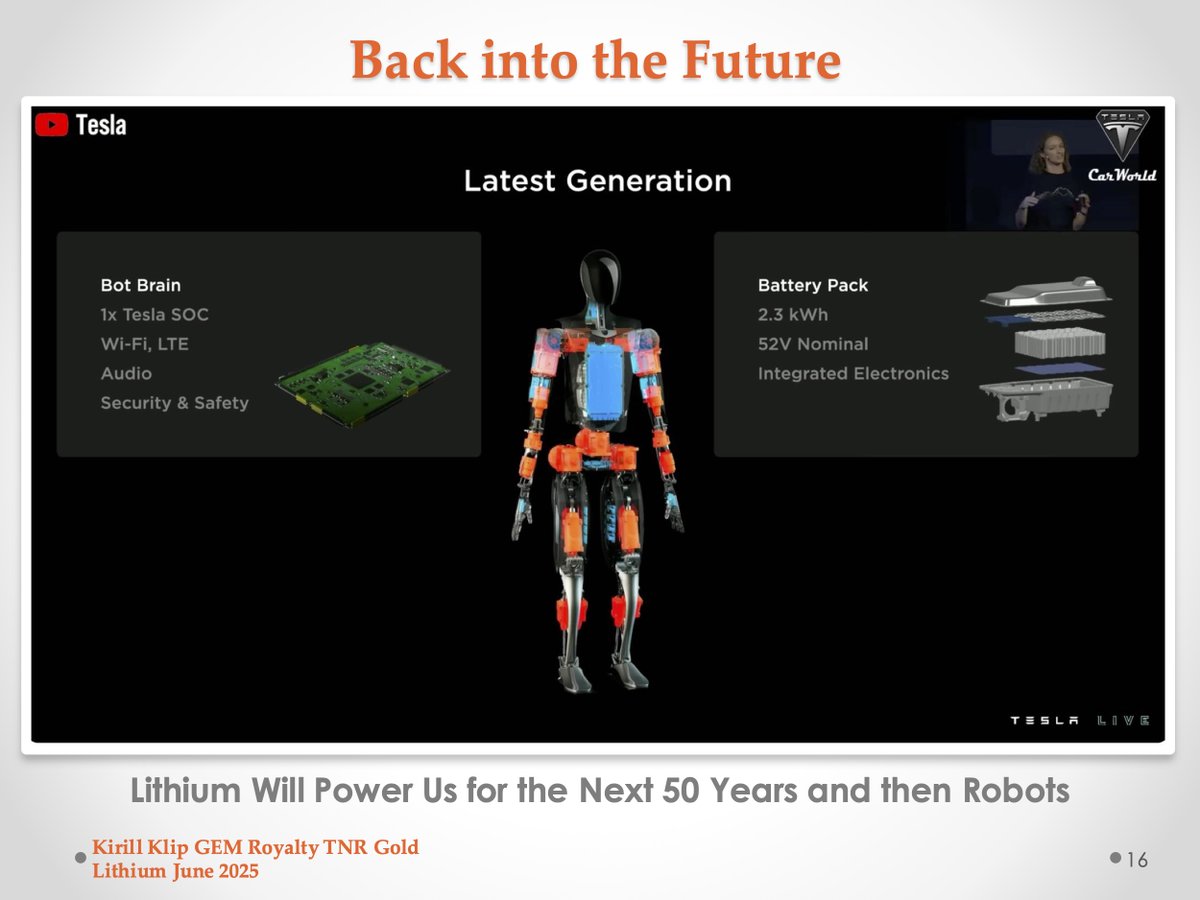 Back into the Future

Tesla

TESLA

CarWorld

Latest Generation

Bot Brain
1x Tesla SOC
Wi-Fi, LTE
Audio
Security & Safety

Battery Pack
2.3 kWh
52V Nominal
Integrated Electronics

TESLA LIVE

Lithium Will Power Us for the Next 50 Years and then Robots

Kirill Klip GEM Royalty TNR Gold
Lithium June 2025

16